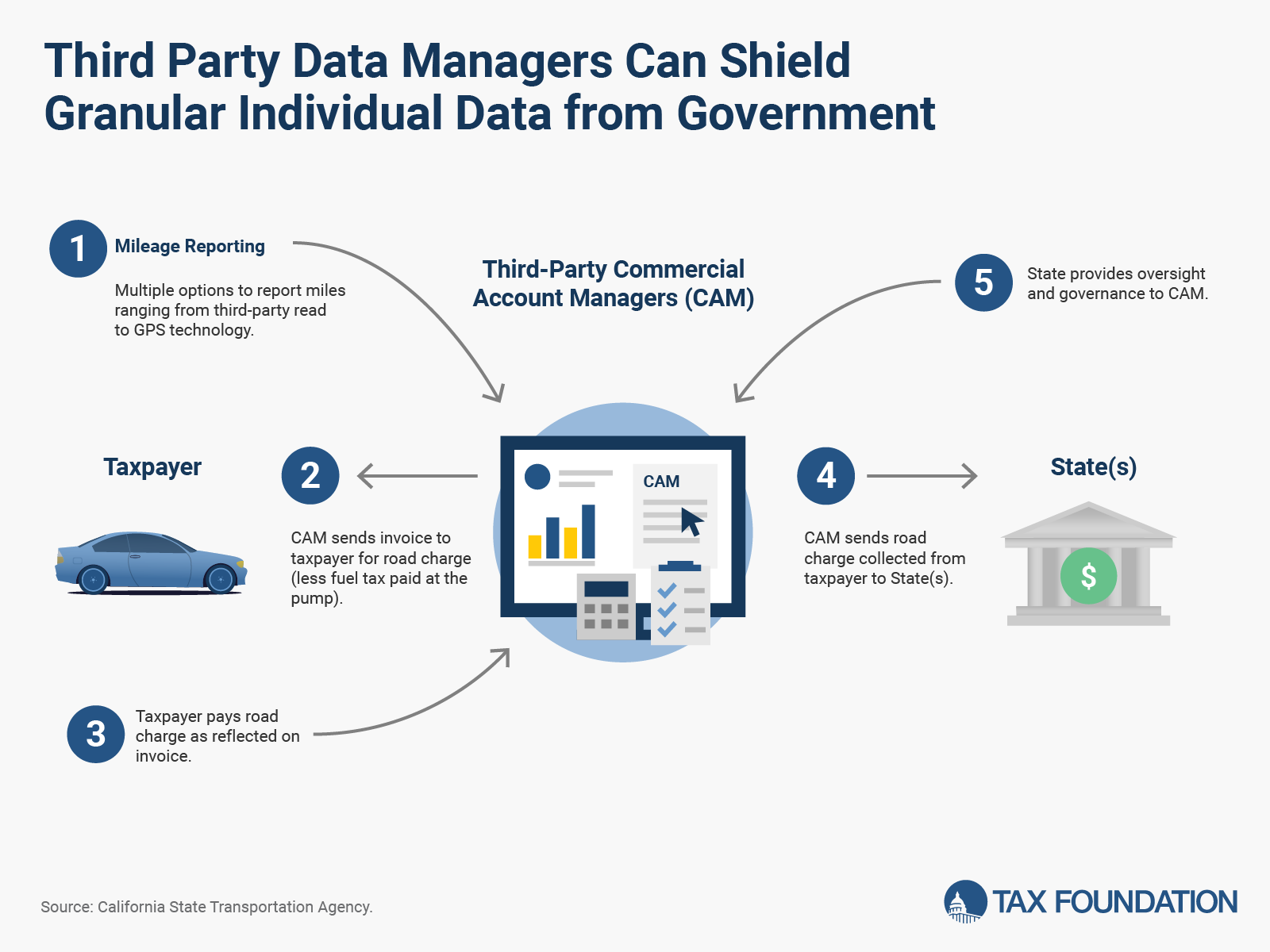 Third Party Data Managers Can Shield Granular Individual Data from Government

1 Mileage Reporting

Multiple options to report miles ranging from third-party read to GPS technology.

Third-Party Commercial Account Managers (CAM)

5 State provides oversight and governance to CAM.

Taxpayer

2

CAM sends invoice to taxpayer for road charge (less fuel tax paid at the pump).

CAM

4

CAM sends road charge collected from taxpayer to State(s).

State(s)

$

3 Taxpayer pays road charge as reflected on invoice.

Source: California State Transportation Agency.

TAX FOUNDATION